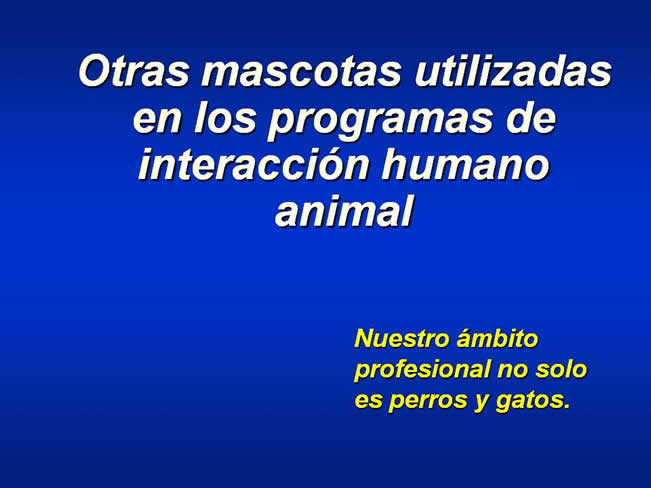 Otras mascotas utilizadas en los programas de interacción humano animal

Nuestro ámbito profesional no solo es perros y gatos.